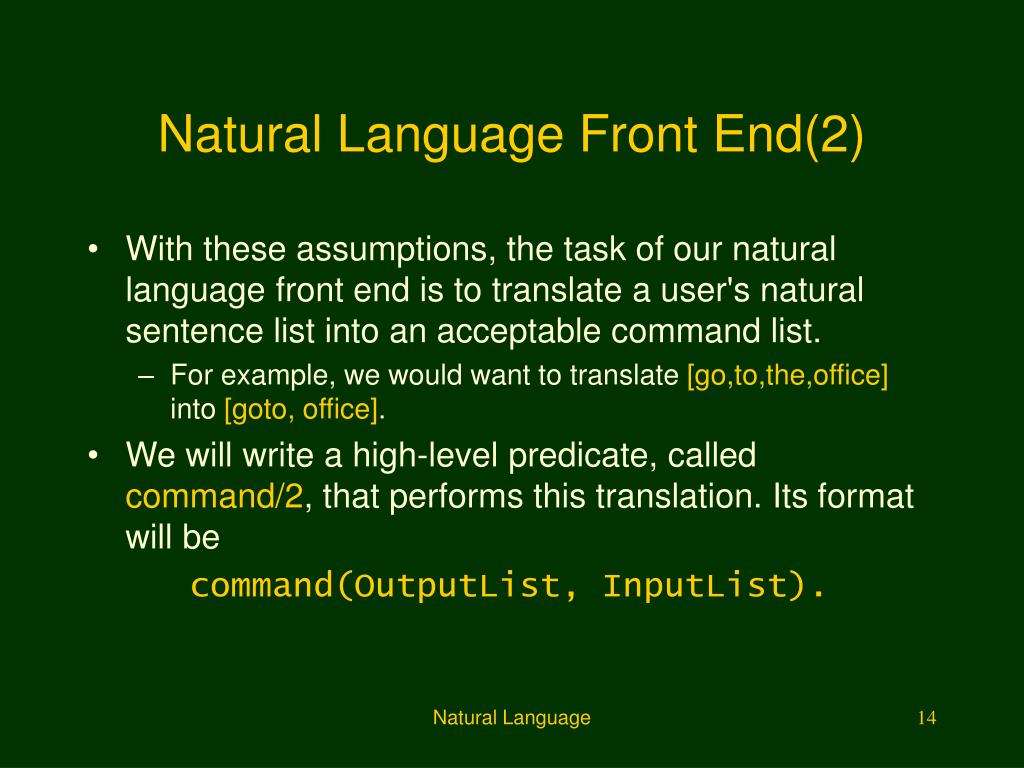 Natural Language Front End(2)

• With these assumptions, the task of our natural language front end is to translate a user's natural sentence list into an acceptable command list.

– For example, we would want to translate [go,to,the,office] into [goto, office].

• We will write a high-level predicate, called command/2, that performs this translation. Its format will be

command(OutputList, InputList).

Natural Language

14